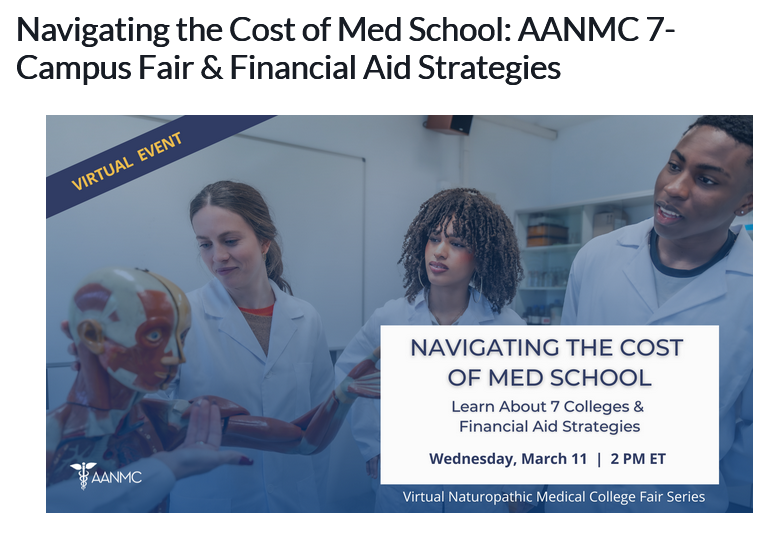 Navigating the Cost of Med School: AANMC 7-Campus Fair & Financial Aid Strategies

VIRTUAL EVENT

NAVIGATING THE COST OF MED SCHOOL

Learn About 7 Colleges & Financial Aid Strategies

Wednesday, March 11 | 2 PM ET

AANMC

Virtual Naturopathic Medical College Fair Series